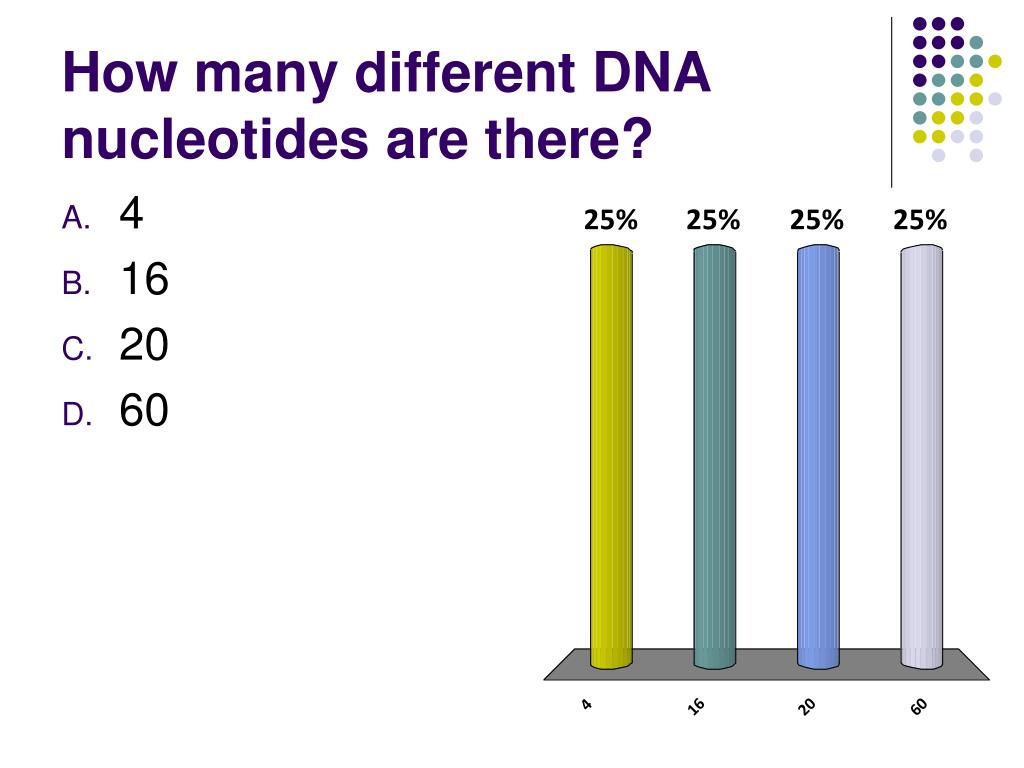 How many different DNA nucleotides are there?

A. 4
B. 16
C. 20
D. 60

25% 25% 25% 25%

4 16 20 60